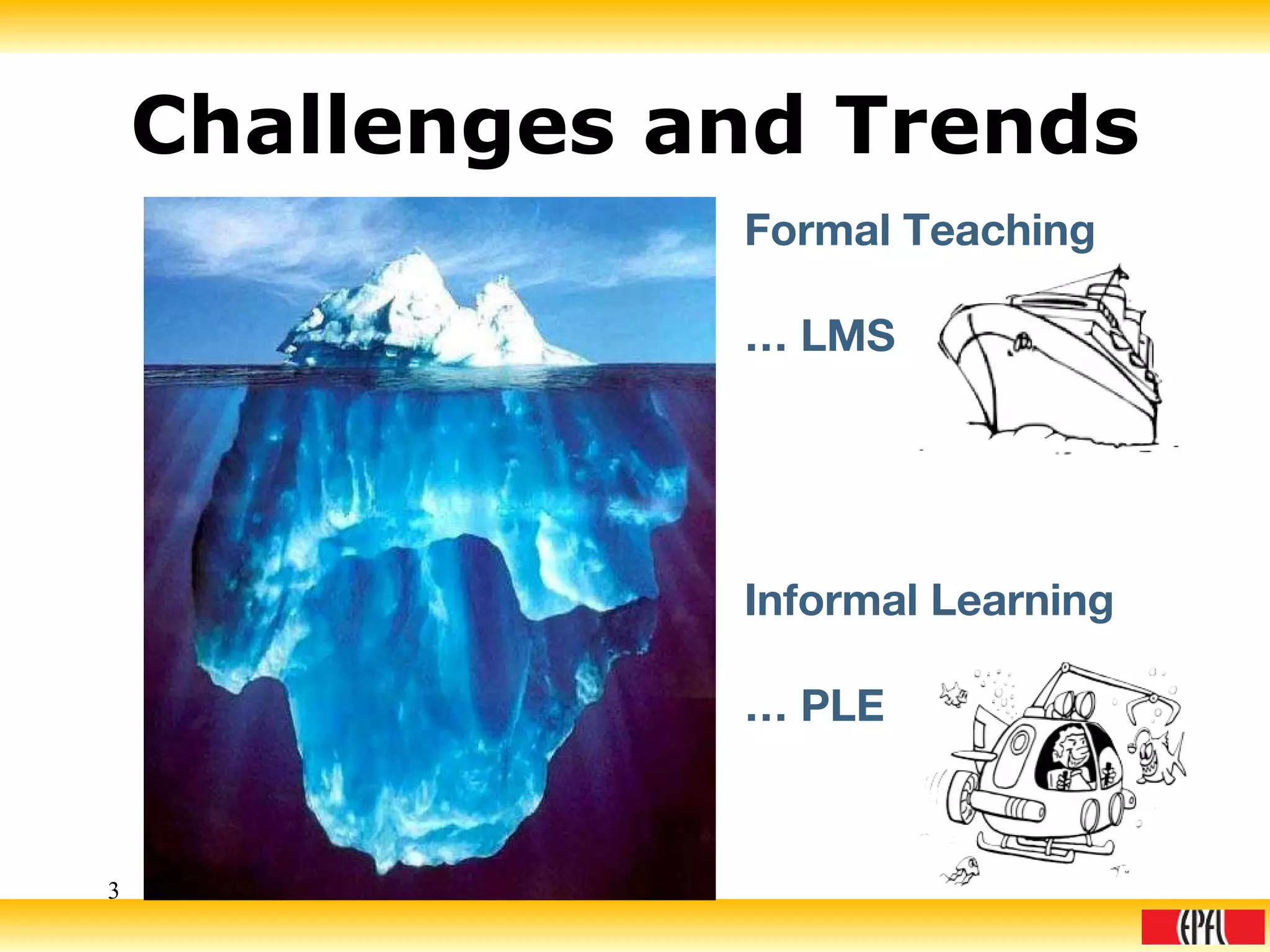 Challenges and Trends

Formal Teaching

... LMS

Informal Learning

... PLE

3

EPFL